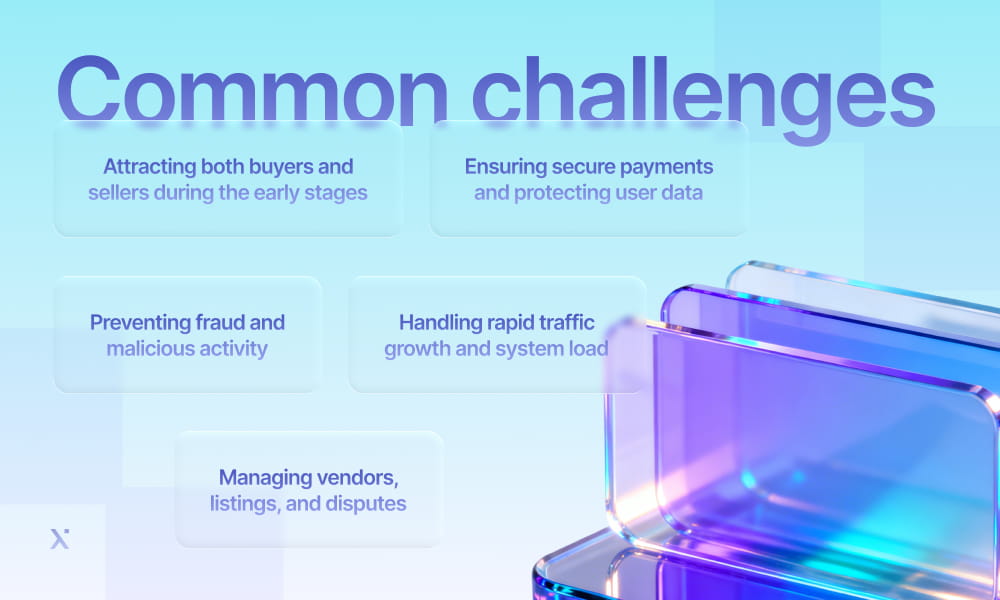 Common challenges

Attracting both buyers and sellers during the early stages

Ensuring secure payments and protecting user data

Preventing fraud and malicious activity

Handling rapid traffic growth and system load

Managing vendors, listings, and disputes